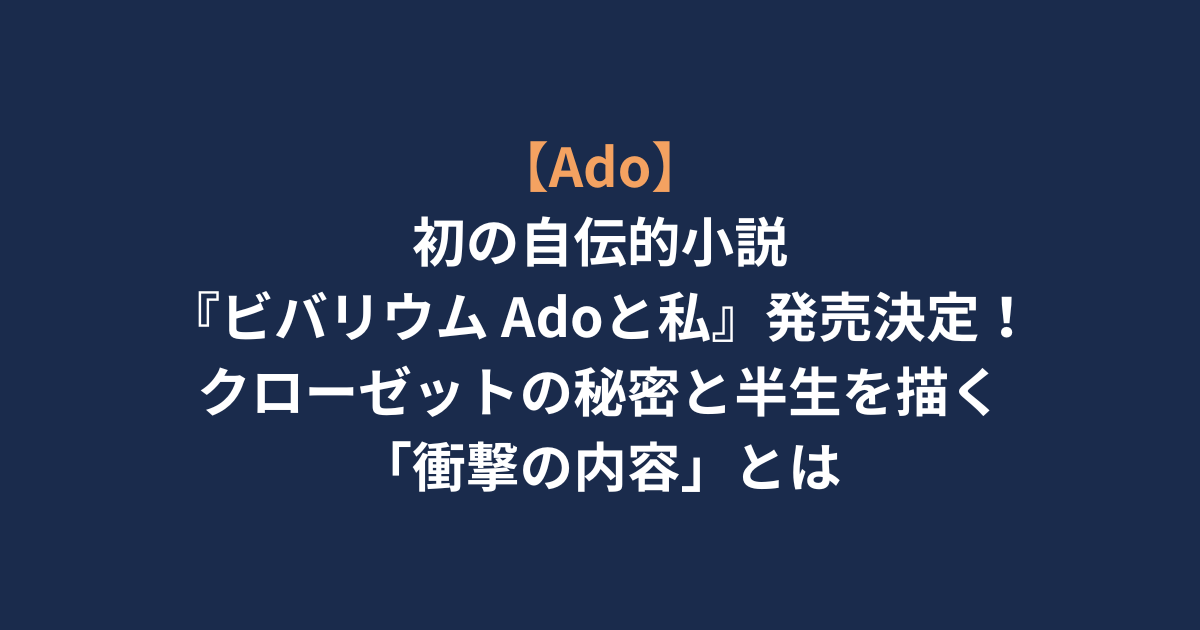 【Ado】
初の自伝的小説
『ビバリウム Adoと私』発売決定！
クローゼットの秘密と半生を描く
「衝撃の内容」とは